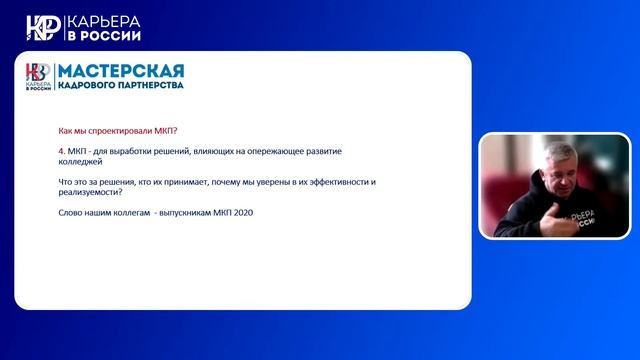 КВР КАРЬЕРА В РОССИИ

КВР КАРЬЕРА В РОССИИ МАСТЕРСКАЯ КАДРОВОГО ПАРТНЕРСТВА

Как мы спроектировали МКП?

4. МКП - для выработки решений, влияющих на опережающее развитие колледжей

Что это за решения, кто их принимает, почему мы уверены в их эффективности и реализуемости?

Слово нашим коллегам - выпускникам МКП 2020

КАРЬЕРА РОССИИ